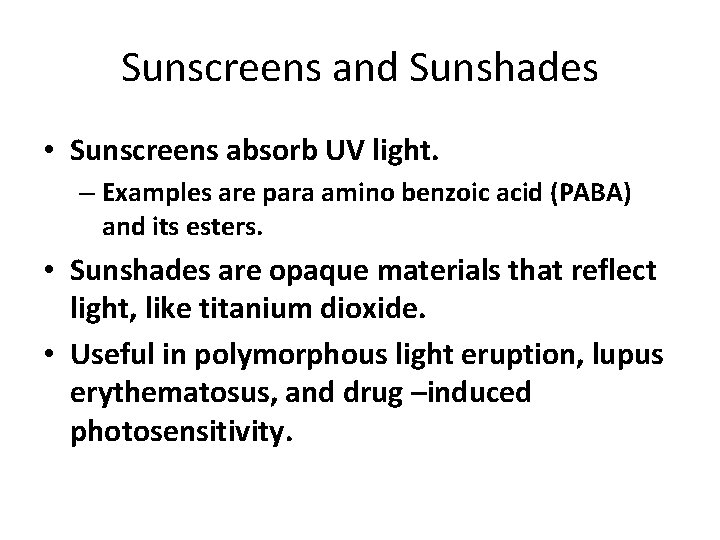 Sunscreens and Sunshades

• Sunscreens absorb UV light.
– Examples are para amino benzoic acid (PABA) and its esters.

• Sunshades are opaque materials that reflect light, like titanium dioxide.

• Useful in polymorphous light eruption, lupus erythematosus, and drug –induced photosensitivity.